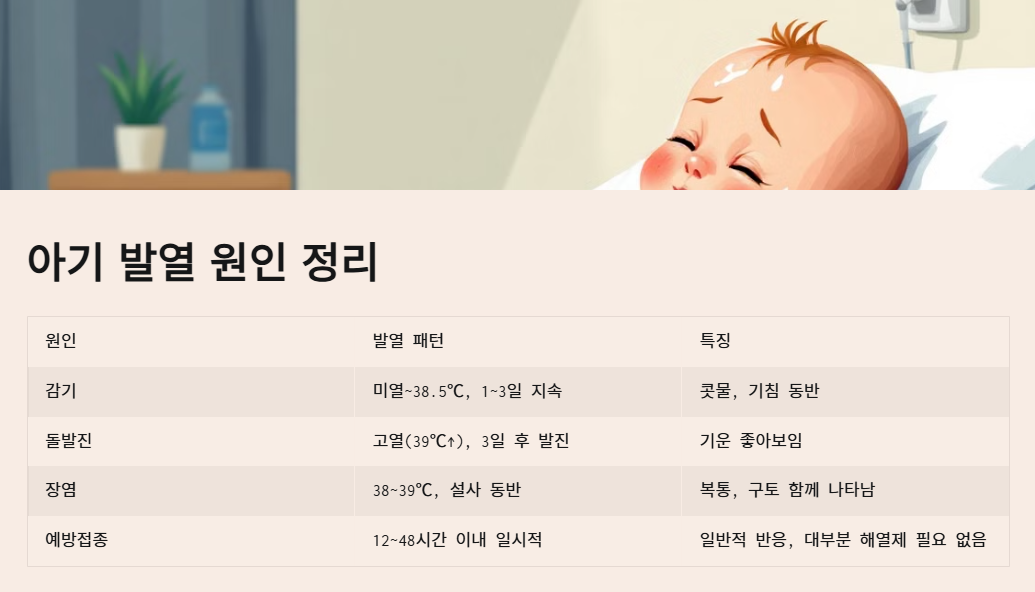 아기 발열 원인 정리

| 원인 | 발열 패턴 | 특징 |
|---|---|---|
| 감기 | 미열~38.5℃, 1~3일 지속 | 콧물, 기침 동반 |
| 돌발진 | 고열(39℃↑), 3일 후 발진 | 기운 좋아보임 |
| 장염 | 38~39℃, 설사 동반 | 복통, 구토 함께 나타남 |
| 예방접종 | 12~48시간 이내 일시적 | 일반적 반응, 대부분 해열제 필요 없음 |